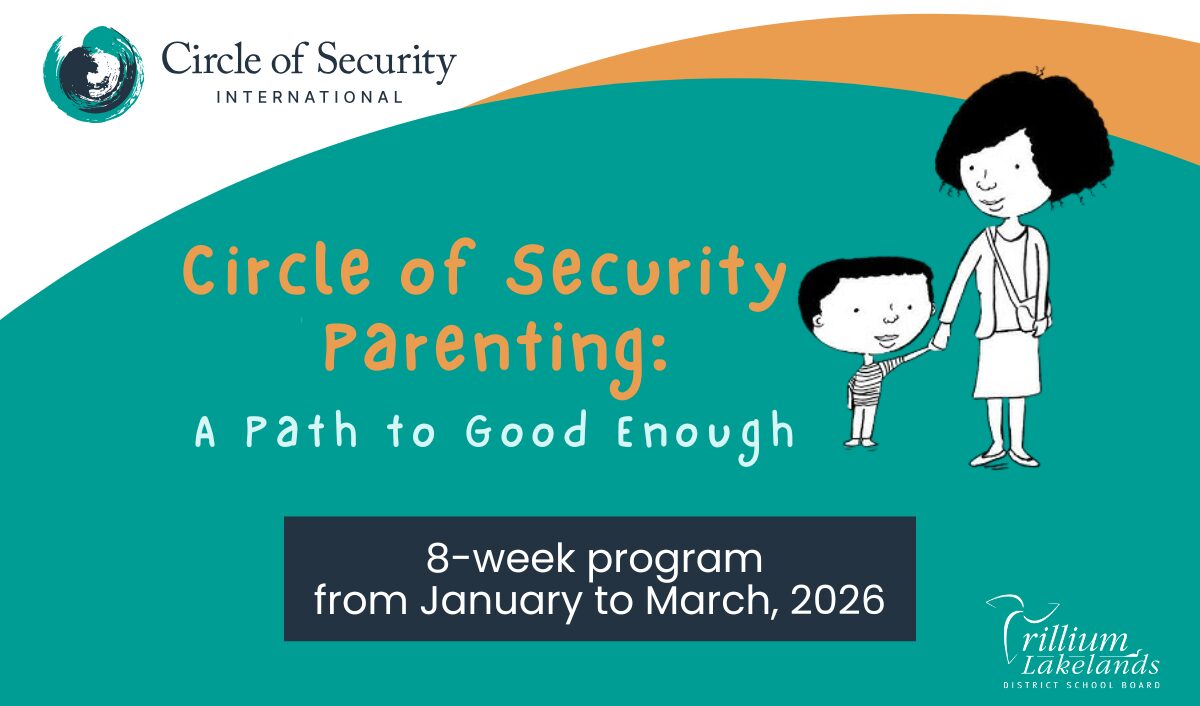 Circle of Security
INTERNATIONAL

Circle of Security Parenting:
A Path to Good Enough

8-week program
from January to March, 2026

Trillium Lakelands
DISTRICT SCHOOL BOARD